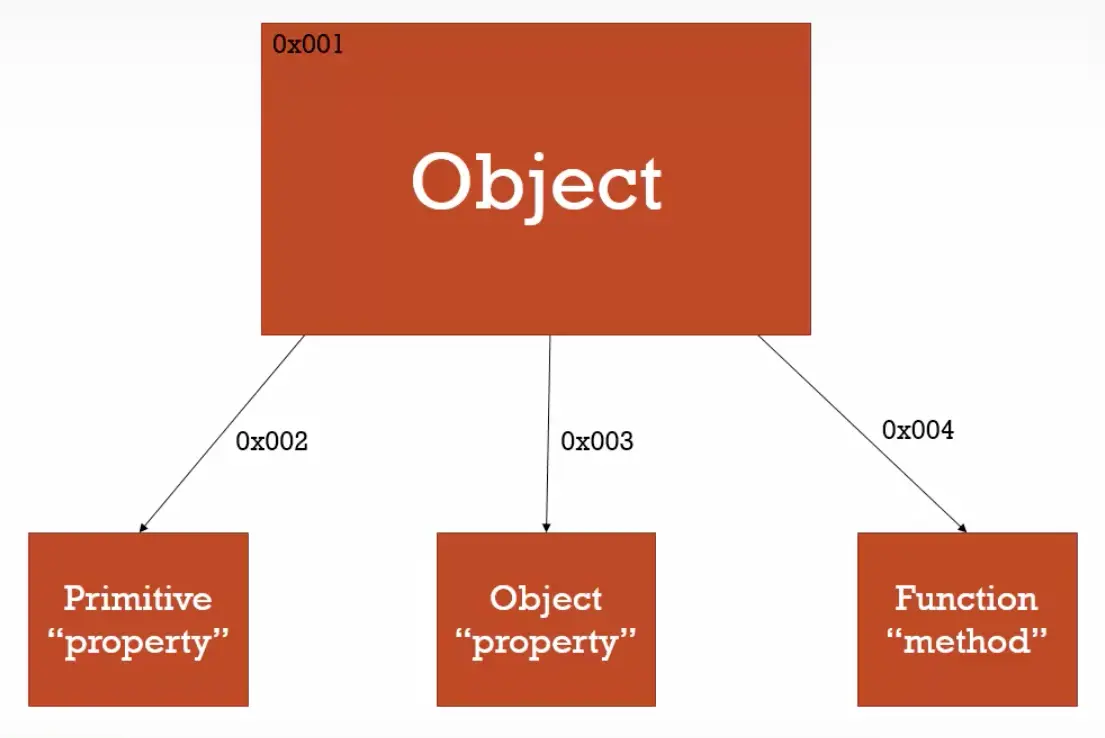 0x001

Object

0x002

0x003

0x004

Primitive “property”

Object “property”

Function “method”